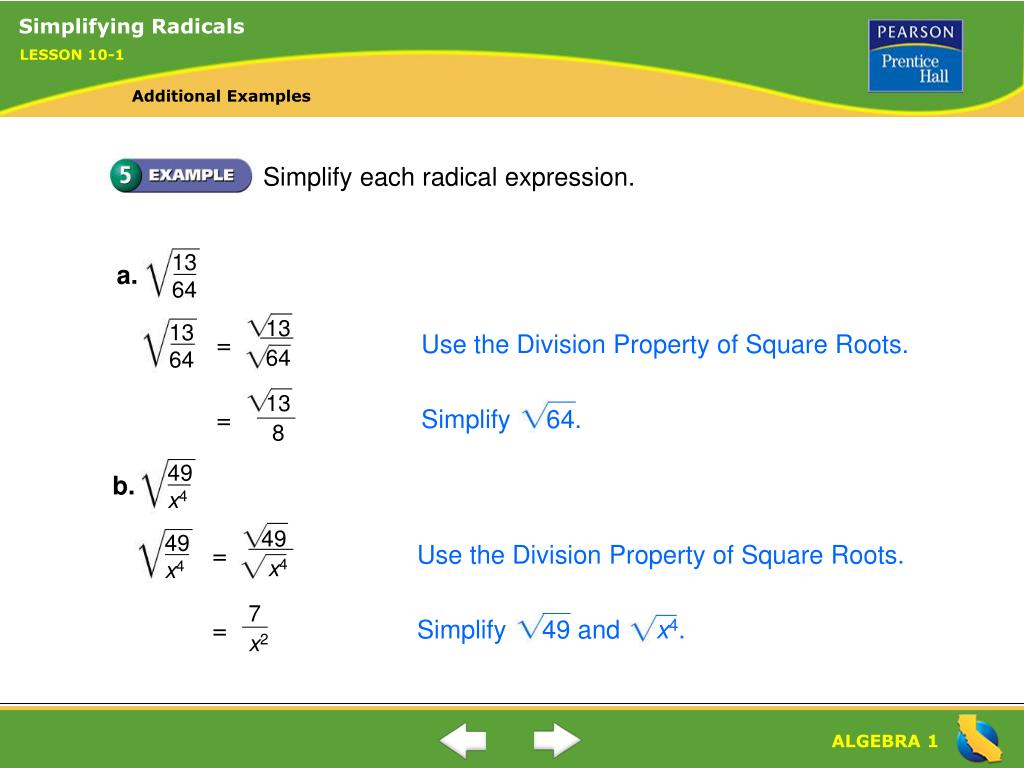 Simplifying Radicals

LESSON 10-1

Additional Examples

PEARSON Prentice Hall

5 EXAMPLE Simplify each radical expression.

a. $\sqrt{\frac{13}{64}}$

$\sqrt{\frac{13}{64}} = \frac{\sqrt{13}}{\sqrt{64}}$ Use the Division Property of Square Roots.

$= \frac{\sqrt{13}}{8}$ Simplify $\sqrt{64}$.

b. $\sqrt{\frac{49}{x^4}}$

$\sqrt{\frac{49}{x^4}} = \frac{\sqrt{49}}{\sqrt{x^4}}$ Use the Division Property of Square Roots.

$= \frac{7}{x^2}$ Simplify $\sqrt{49}$ and $\sqrt{x^4}$.

ALGEBRA 1